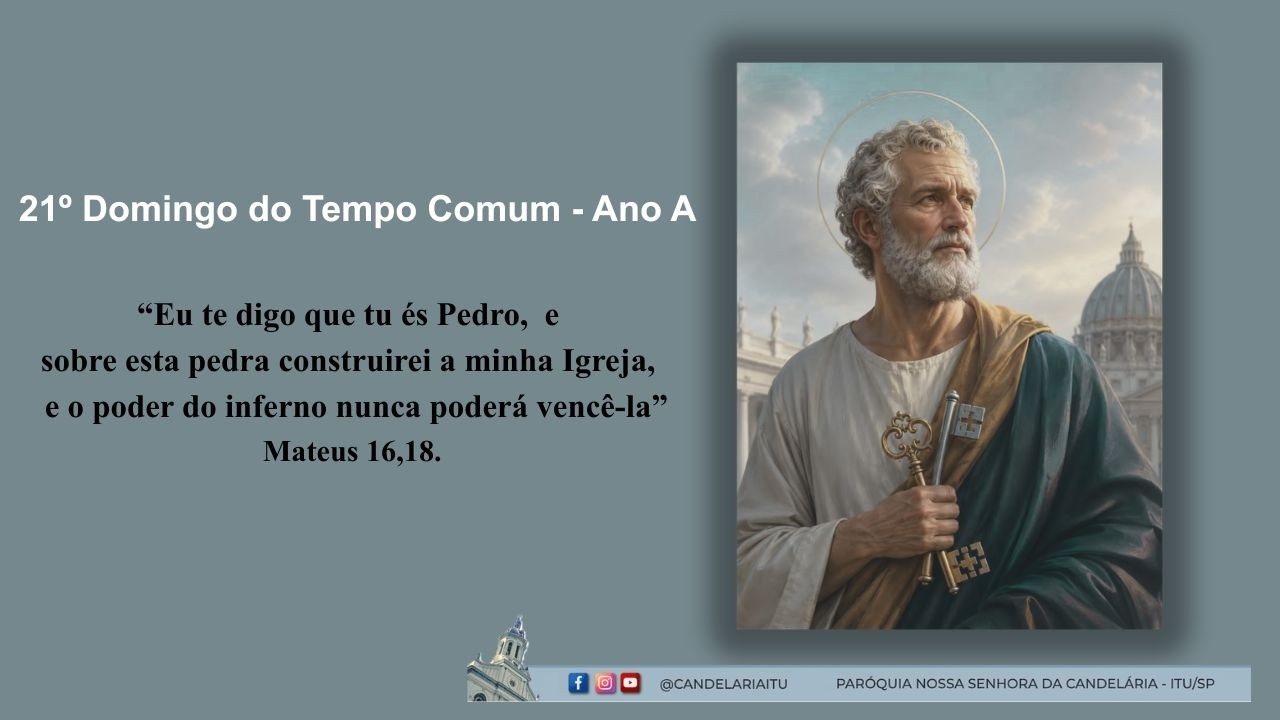 21º Domingo do Tempo Comum - Ano A

“Eu te digo que tu és Pedro, e sobre esta pedra construirei a minha Igreja, e o poder do inferno nunca poderá vencê-la”
Mateus 16,18.

@CANDELARIAITU PARÓQUIA NOSSA SENHORA DA CANDELÁRIA - ITU/SP